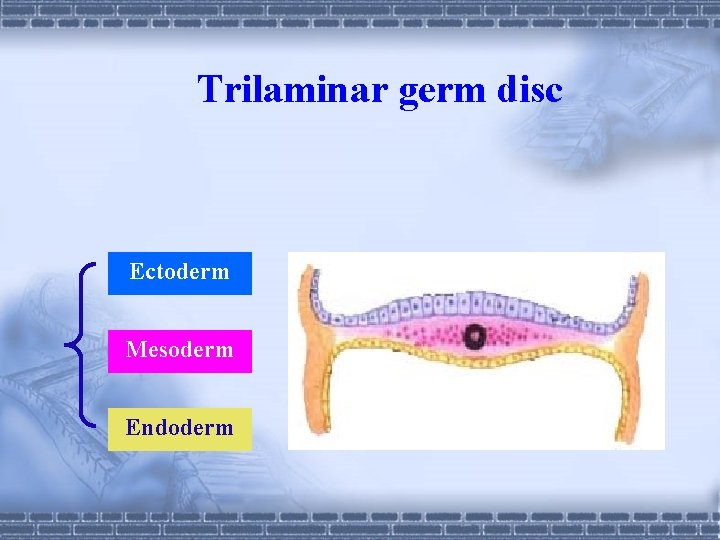 Trilaminar germ disc

Ectoderm

Mesoderm

Endoderm